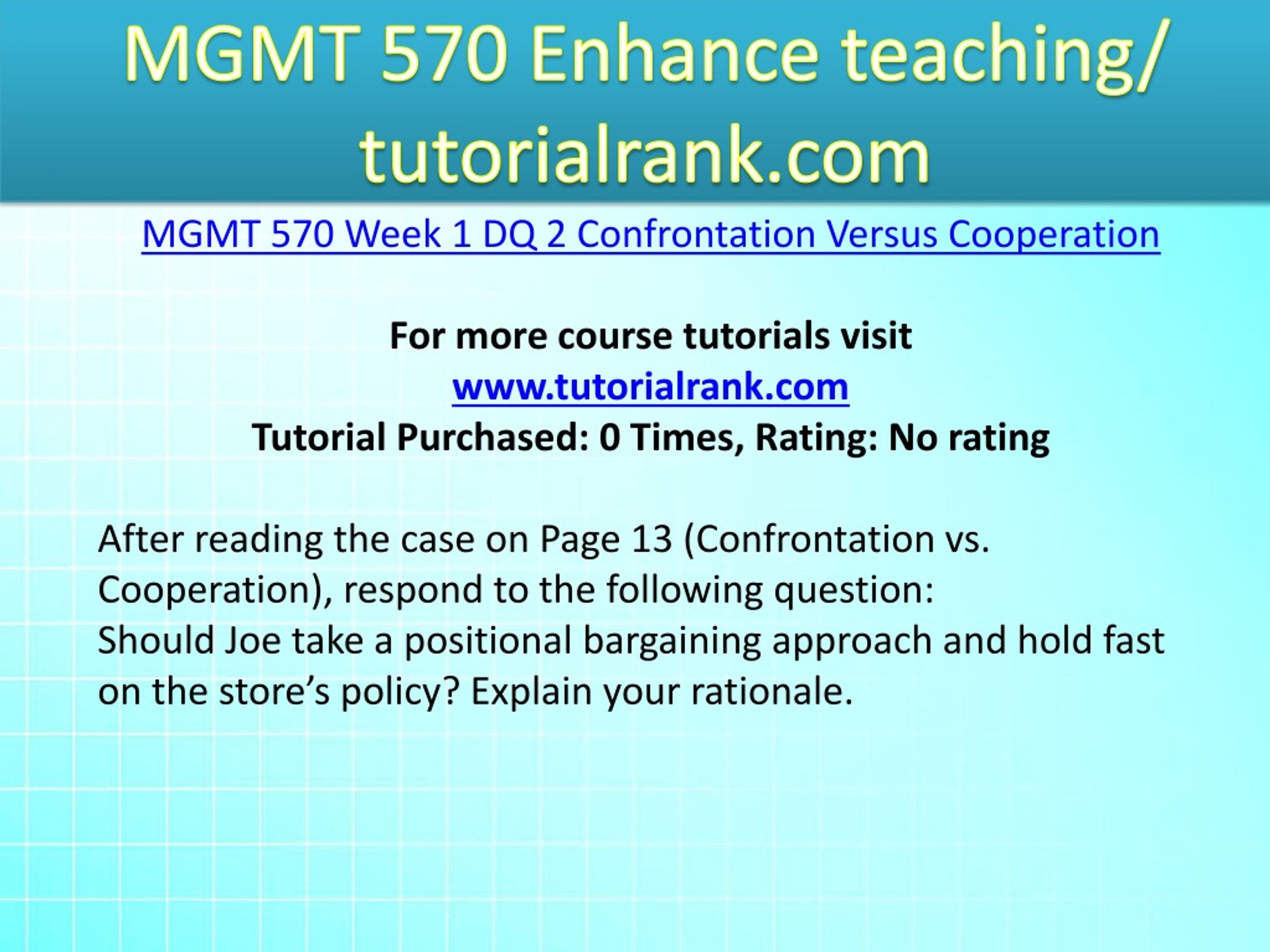 MGMT 570 Enhance teaching/ tutorialrank.com

MGMT 570 Week 1 DQ 2 Confrontation Versus Cooperation

For more course tutorials visit
www.tutorialrank.com
Tutorial Purchased: 0 Times, Rating: No rating

After reading the case on Page 13 (Confrontation vs. Cooperation), respond to the following question:
Should Joe take a positional bargaining approach and hold fast on the store’s policy? Explain your rationale.